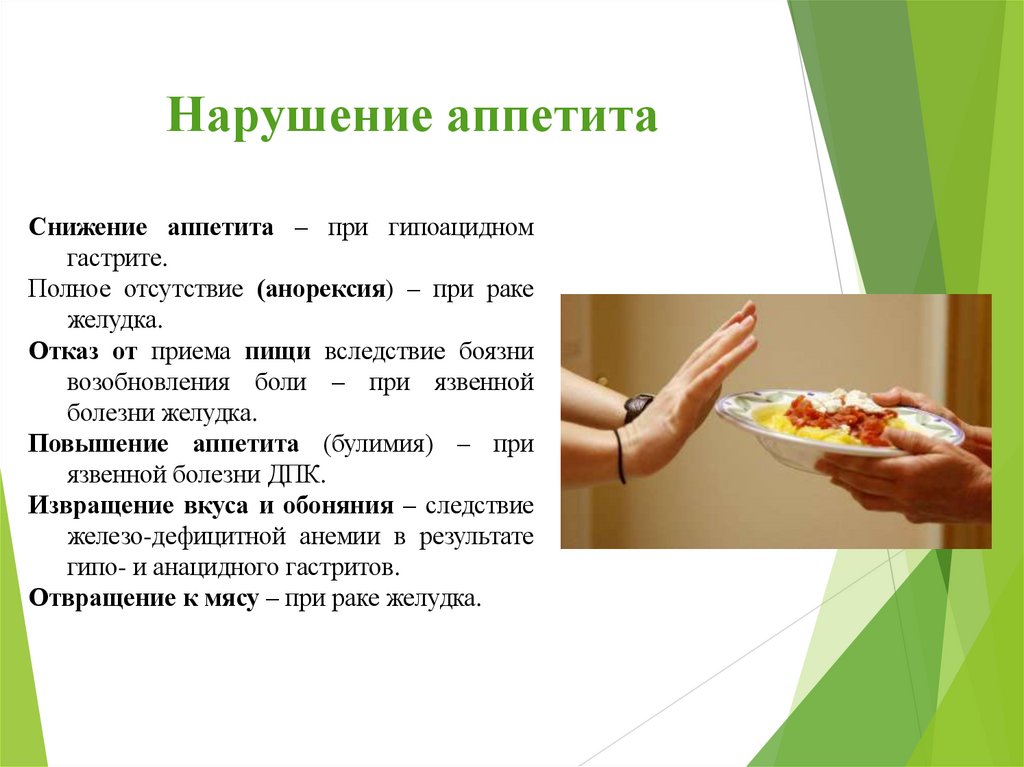 Нарушение аппетита

Снижение аппетита – при гипоацидном гастрите.

Полное отсутствие (анорексия) – при раке желудка.

Отказ от приема пищи вследствие боязни возобновления боли – при язвенной болезни желудка.

Повышение аппетита (булимия) – при язвенной болезни ДПК.

Извращение вкуса и обоняния – следствие железо-дефицитной анемии в результате гипо- и анацидного гастритов.

Отвращение к мясу – при раке желудка.